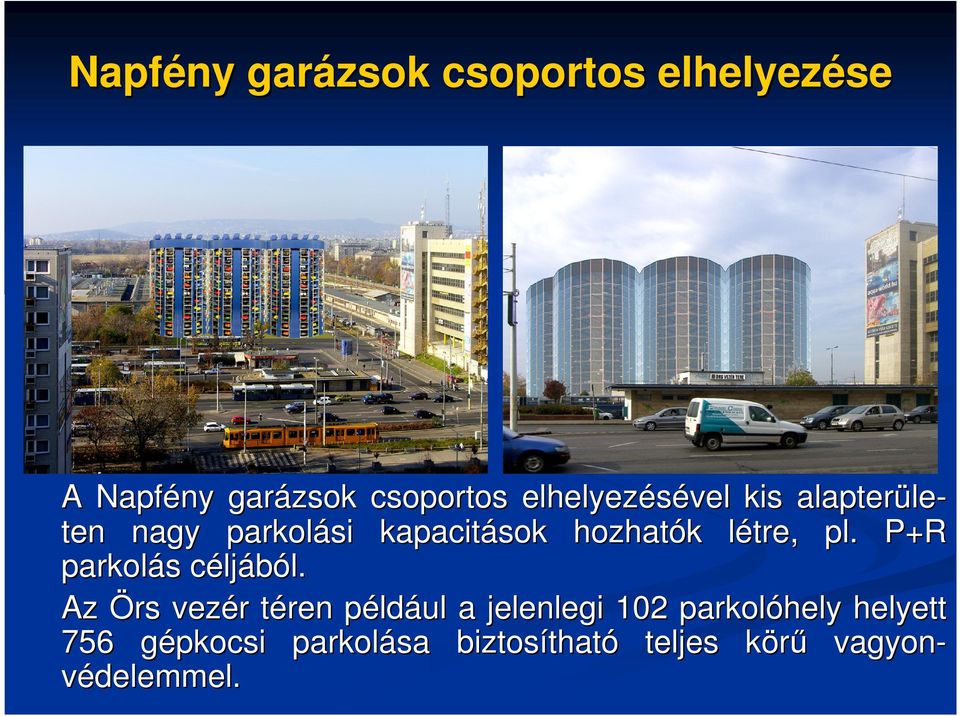 Napfény garázsok csoportos elhelyezése

A Napfény garázsok csoportos elhelyezésével kis alapterületen nagy parkolási kapacitások hozhatók létre, pl. P+R parkolás céljából.

Az Örs vezér téren például a jelenlegi 102 parkolóhely helyett 756 gépkocsi parkolása biztosítható teljes körű vagyonvédelemmel.